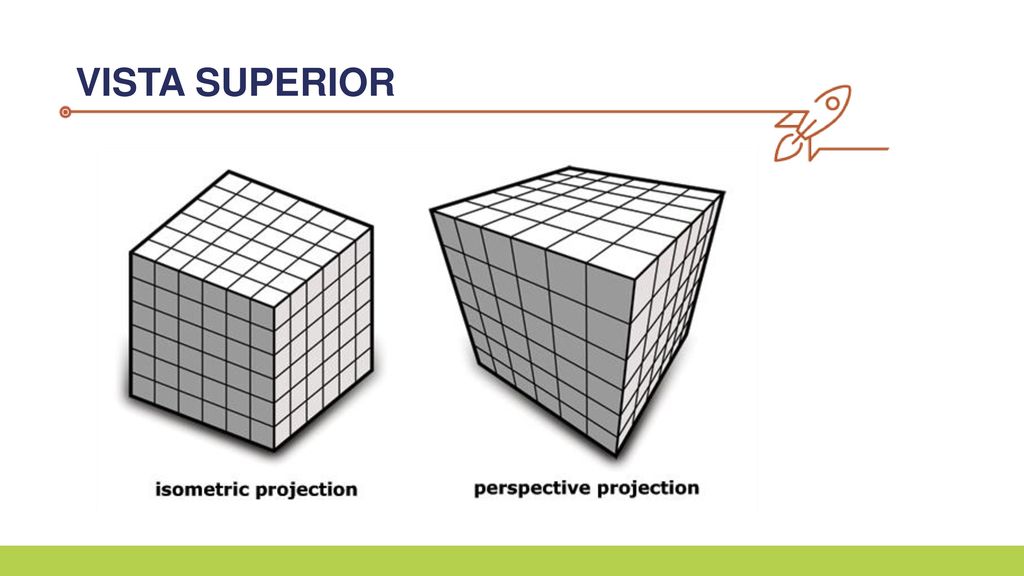 VISTA SUPERIOR

isometric projection

perspective projection